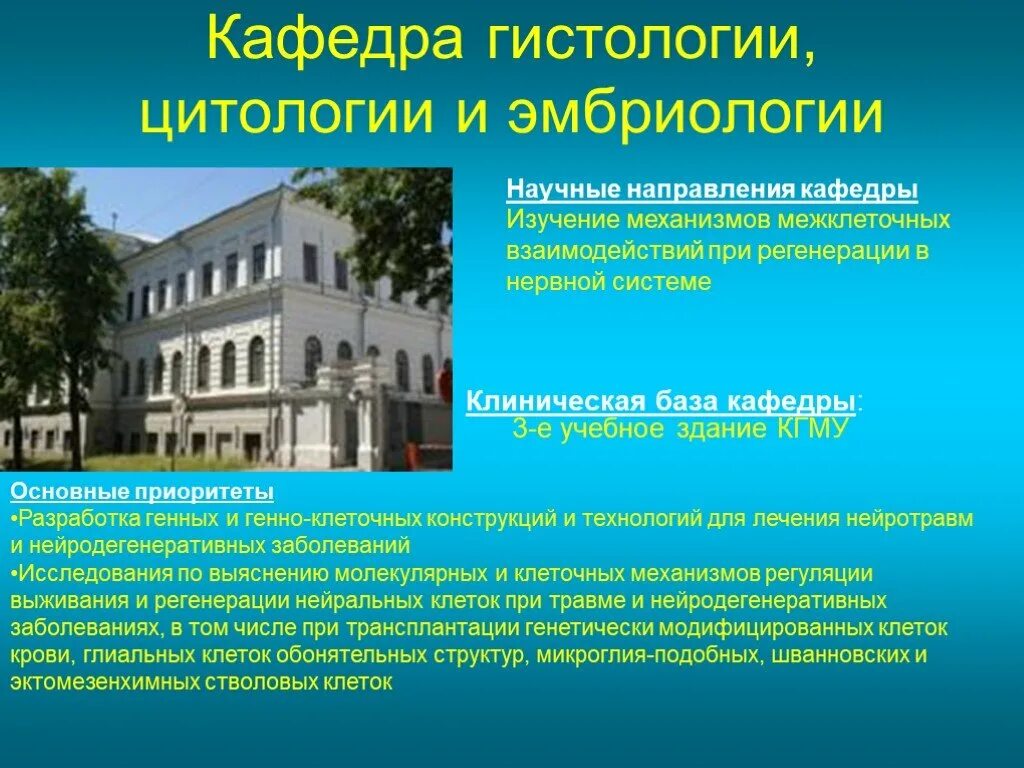 Кафедра гистологии, цитологии и эмбриологии

Научные направления кафедры
Изучение механизмов межклеточных взаимодействий при регенерации в нервной системе

Клиническая база кафедры:
3-е учебное здание КГМУ

Основные приоритеты
•Разработка генных и генно-клеточных конструкций и технологий для лечения нейротравм и нейродегенеративных заболеваний
•Исследования по выяснению молекулярных и клеточных механизмов регуляции выживания и регенерации нейральных клеток при травме и нейродегенеративных заболеваниях, в том числе при трансплантации генетически модифицированных клеток крови, глиальных клеток обонятельных структур, микроглия-подобных, шванновских и эктомезенхимных стволовых клеток